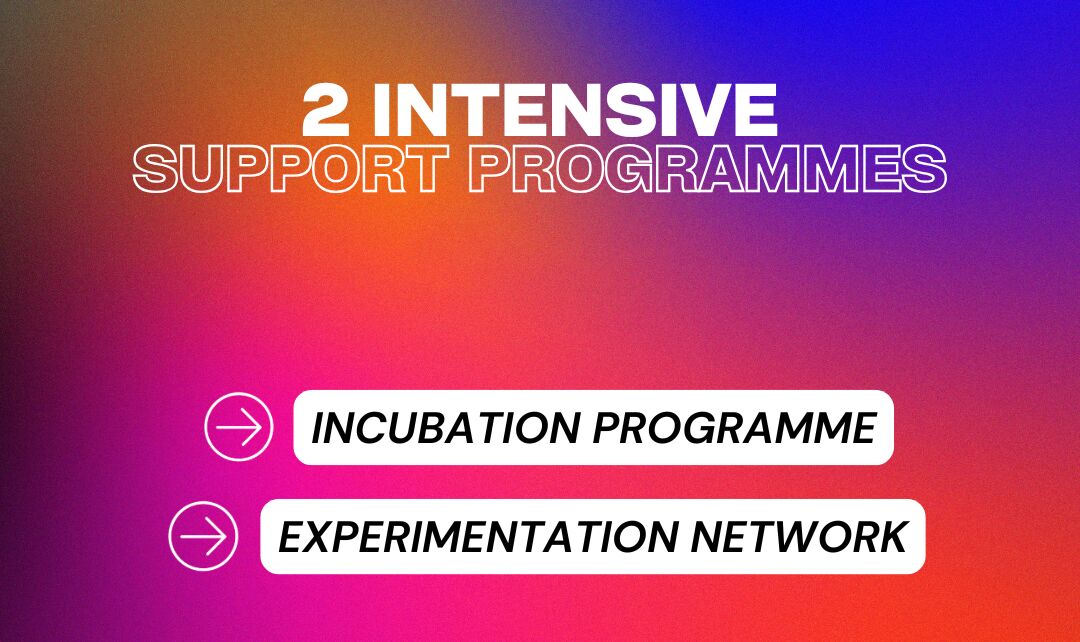 2 INTENSIVE
SUPPORT PROGRAMMES

INCUBATION PROGRAMME

EXPERIMENTATION NETWORK